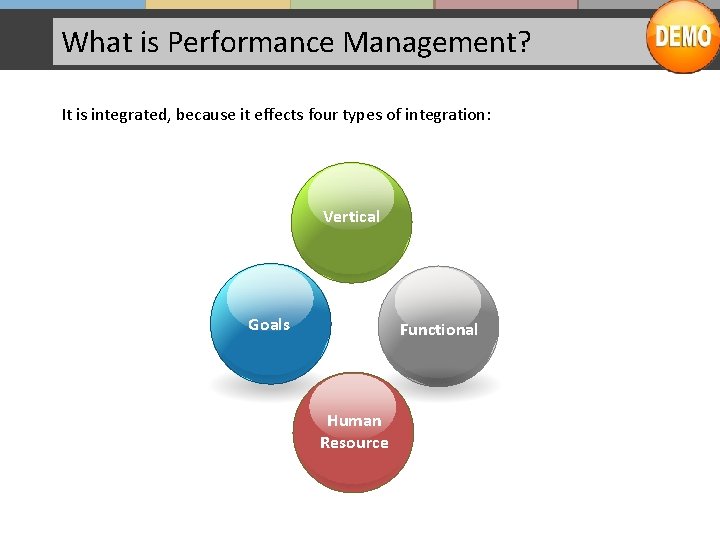 What is Performance Management?

DEMO

It is integrated, because it effects four types of integration:

Vertical

Goals

Functional

Human Resource